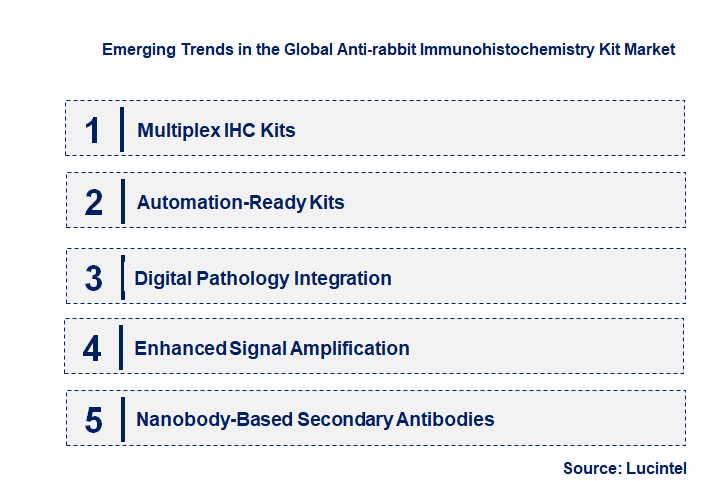 Emerging Trends in the Global Anti-rabbit Immunohistochemistry Kit Market

1 Multiplex IHC Kits

2 Automation-Ready Kits

3 Digital Pathology Integration

4 Enhanced Signal Amplification

5 Nanobody-Based Secondary Antibodies

Source: Lucintel